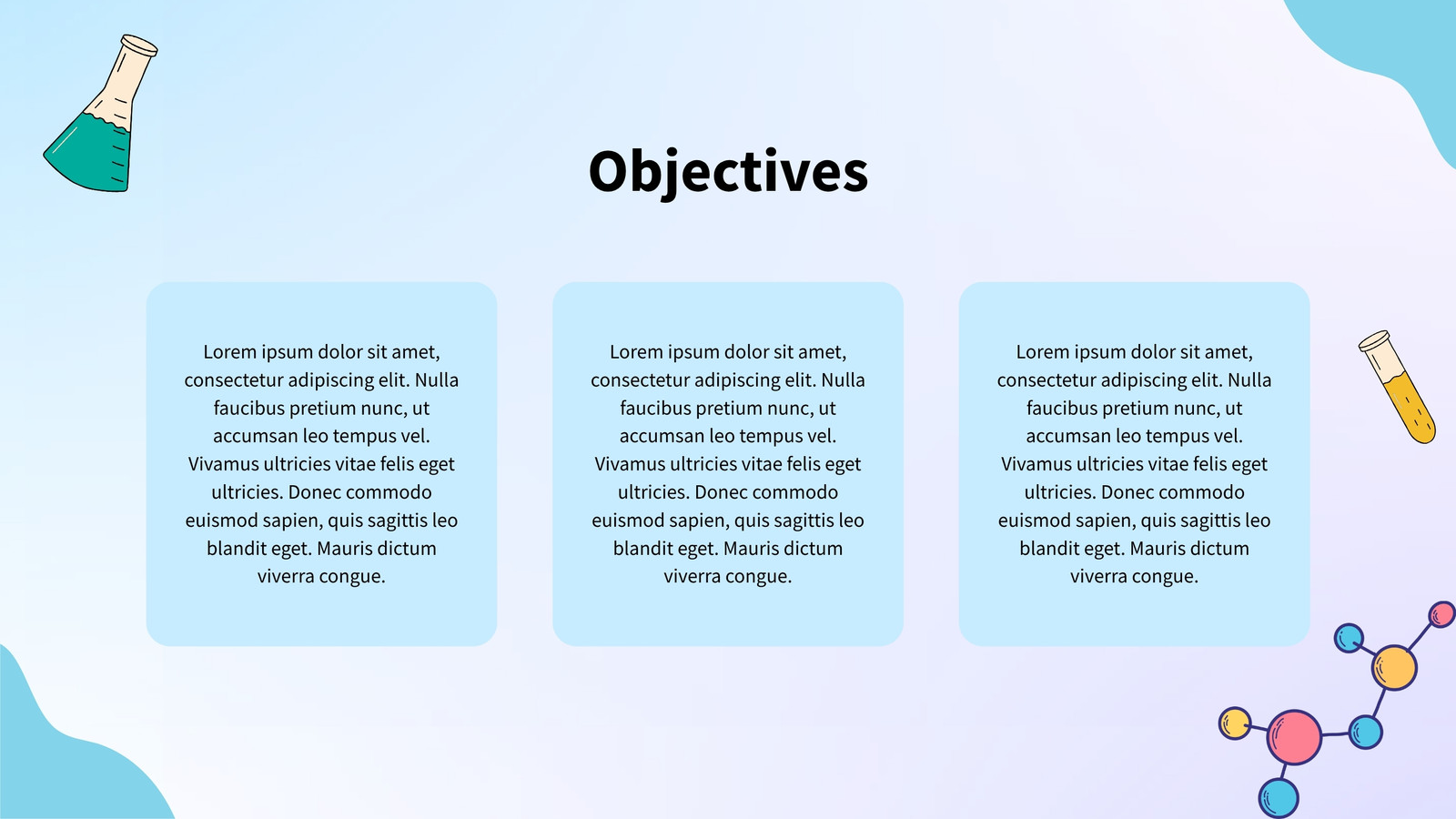 Objectives

Lorem ipsum dolor sit amet, consectetur adipiscing elit. Nulla faucibus pretium nunc, ut accumsan leo tempus vel. Vivamus ultricies vitae felis eget ultricies. Donec commodo euismod sapien, quis sagittis leo blandit eget. Mauris dictum viverra congue.

Lorem ipsum dolor sit amet, consectetur adipiscing elit. Nulla faucibus pretium nunc, ut accumsan leo tempus vel. Vivamus ultricies vitae felis eget ultricies. Donec commodo euismod sapien, quis sagittis leo blandit eget. Mauris dictum viverra congue.

Lorem ipsum dolor sit amet, consectetur adipiscing elit. Nulla faucibus pretium nunc, ut accumsan leo tempus vel. Vivamus ultricies vitae felis eget ultricies. Donec commodo euismod sapien, quis sagittis leo blandit eget. Mauris dictum viverra congue.